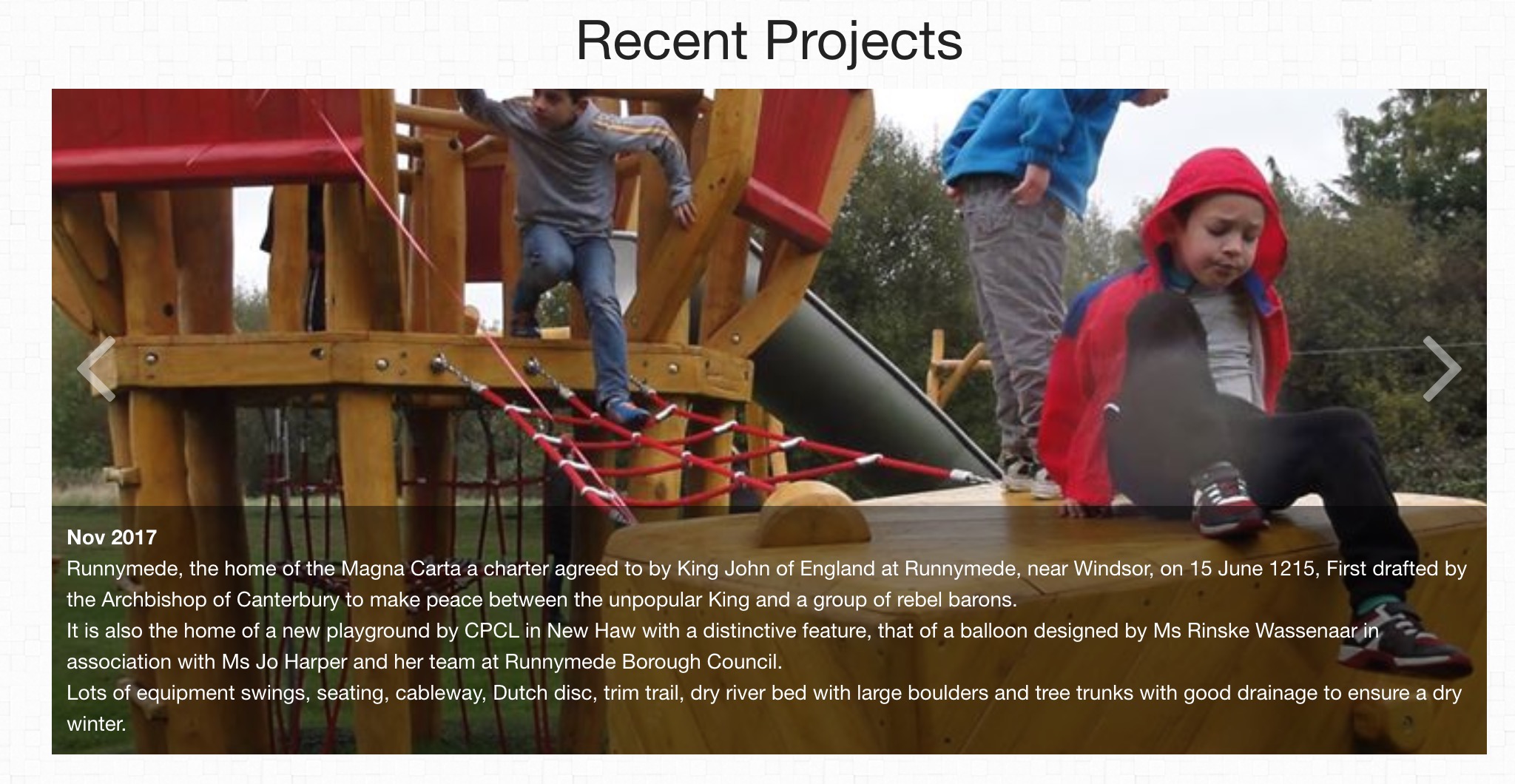 Recent Projects

Nov 2017
Runnymede, the home of the Magna Carta a charter agreed to by King John of England at Runnymede, near Windsor, on 15 June 1215, First drafted by the Archbishop of Canterbury to make peace between the unpopular King and a group of rebel barons.
It is also the home of a new playground by CPCL in New Haw with a distinctive feature, that of a balloon designed by Ms Rinske Wassenaar in association with Ms Jo Harper and her team at Runnymede Borough Council.
Lots of equipment swings, seating, cableway, Dutch disc, trim trail, dry river bed with large boulders and tree trunks with good drainage to ensure a dry winter.